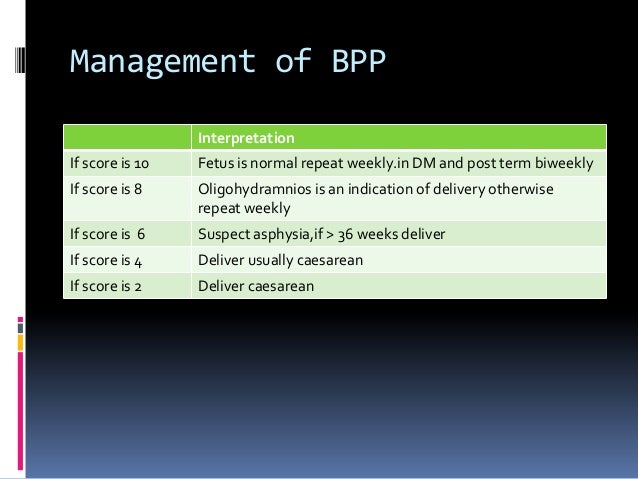 Management of BPP

| | Interpretation |
|---|---|
| If score is 10 | Fetus is normal repeat weekly.in DM and post term biweekly |
| If score is 8 | Oligohydramnios is an indication of delivery otherwise repeat weekly |
| If score is 6 | Suspect asphysia,if > 36 weeks deliver |
| If score is 4 | Deliver usually caesarean |
| If score is 2 | Deliver caesarean |